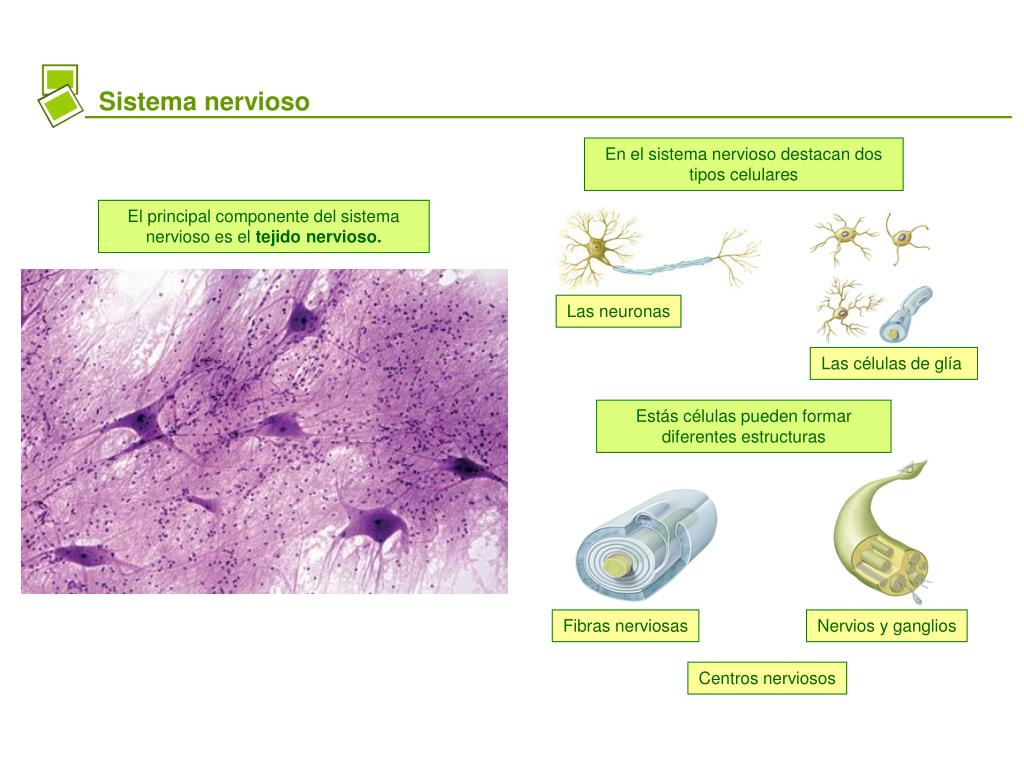 Sistema nervioso

El principal componente del sistema nervioso es el tejido nervioso.

En el sistema nervioso destacan dos tipos celulares

Las neuronas

Las células de glía

Estás células pueden formar diferentes estructuras

Fibras nerviosas

Nervios y ganglios

Centros nerviosos